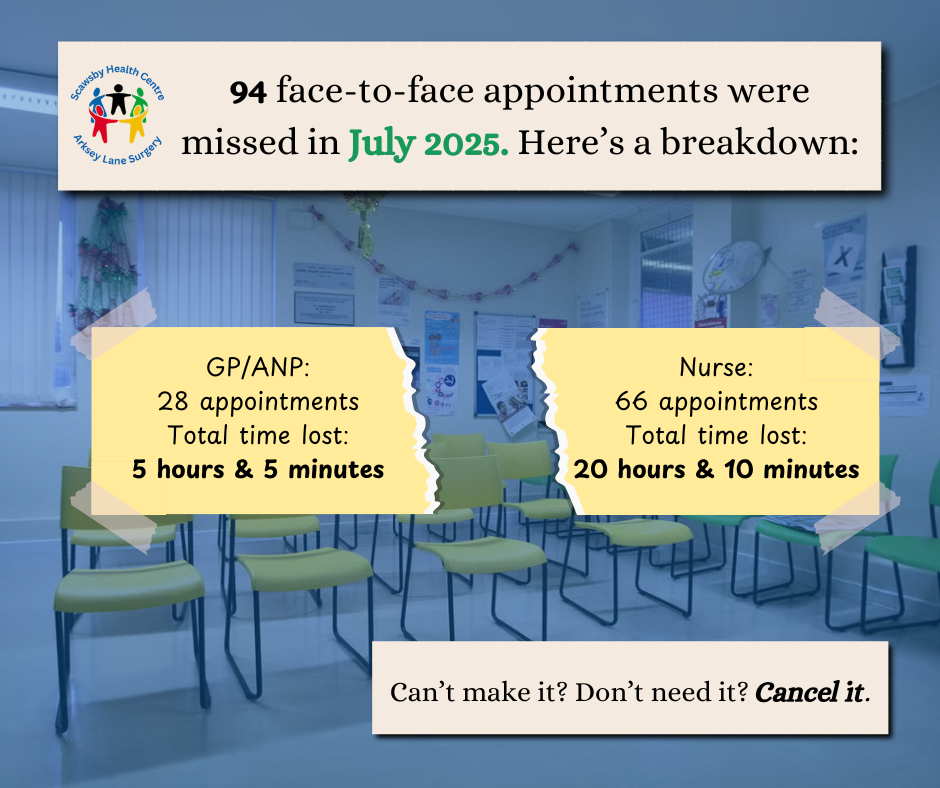 Scawsby Health Centre
Arksey Lane Surgery

94 face-to-face appointments were missed in July 2025. Here's a breakdown:

GP/ANP:
28 appointments
Total time lost:
5 hours & 5 minutes

Nurse:
66 appointments
Total time lost:
20 hours & 10 minutes

Can't make it? Don't need it? Cancel it.